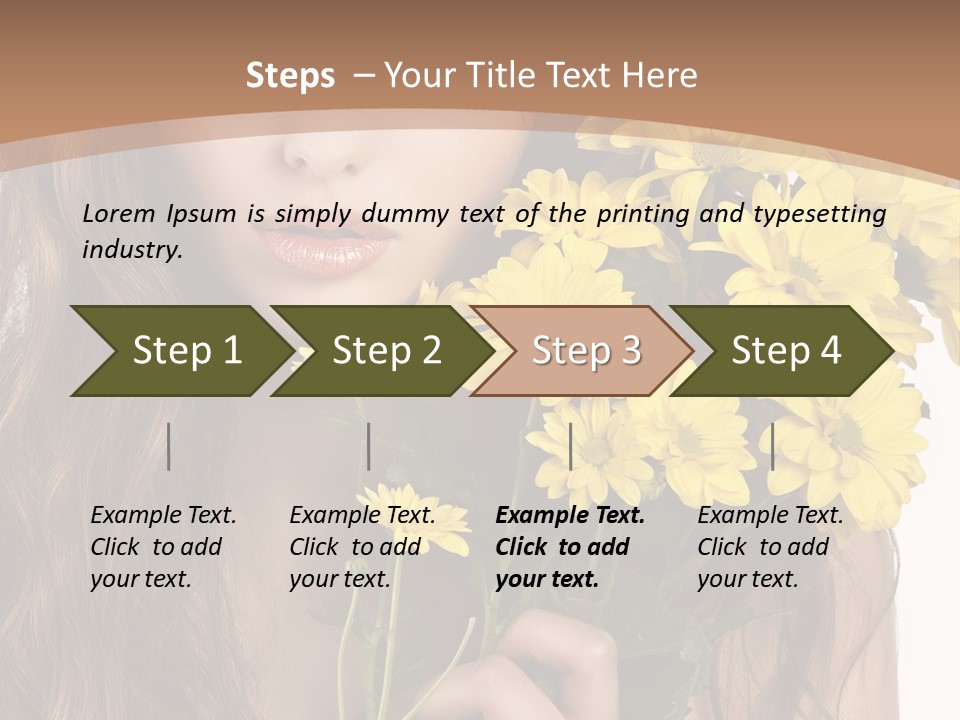 Steps – Your Title Text Here

Lorem Ipsum is simply dummy text of the printing and typesetting industry.

Step 1

Step 2

Step 3

Step 4

Example Text. Click to add your text.

Example Text. Click to add your text.

Example Text. Click to add your text.

Example Text. Click to add your text.